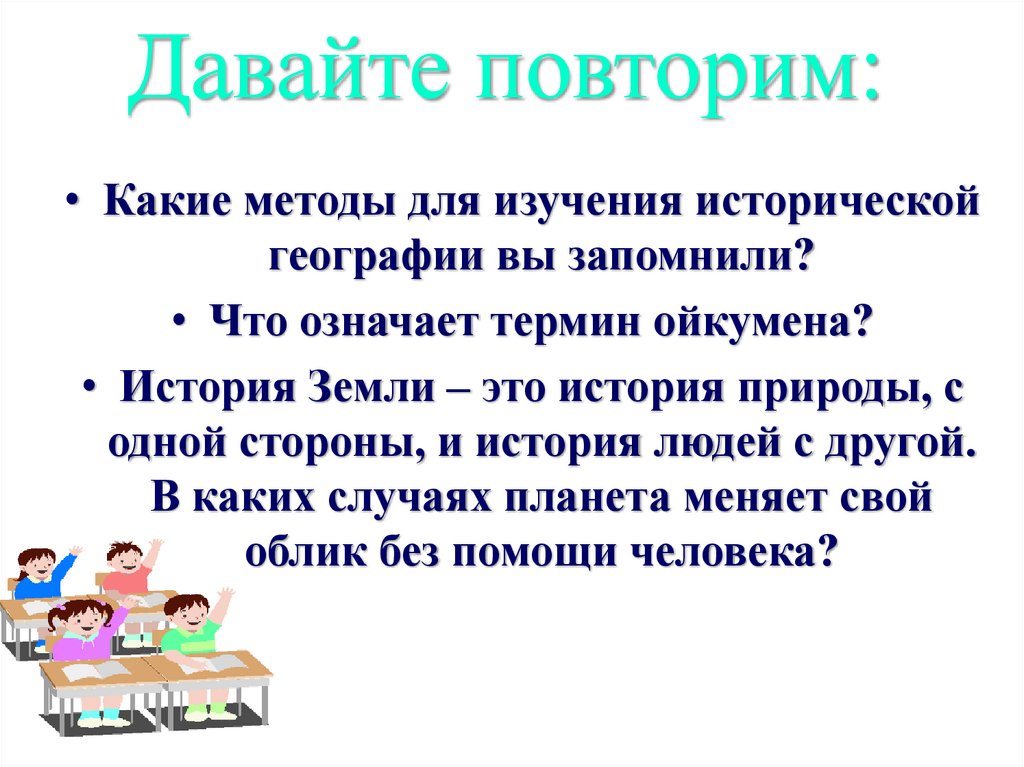 Давайте повторим:

• Какие методы для изучения исторической географии вы запомнили?

• Что означает термин ойкумена?

• История Земли – это история природы, с одной стороны, и история людей с другой. В каких случаях планета меняет свой облик без помощи человека?